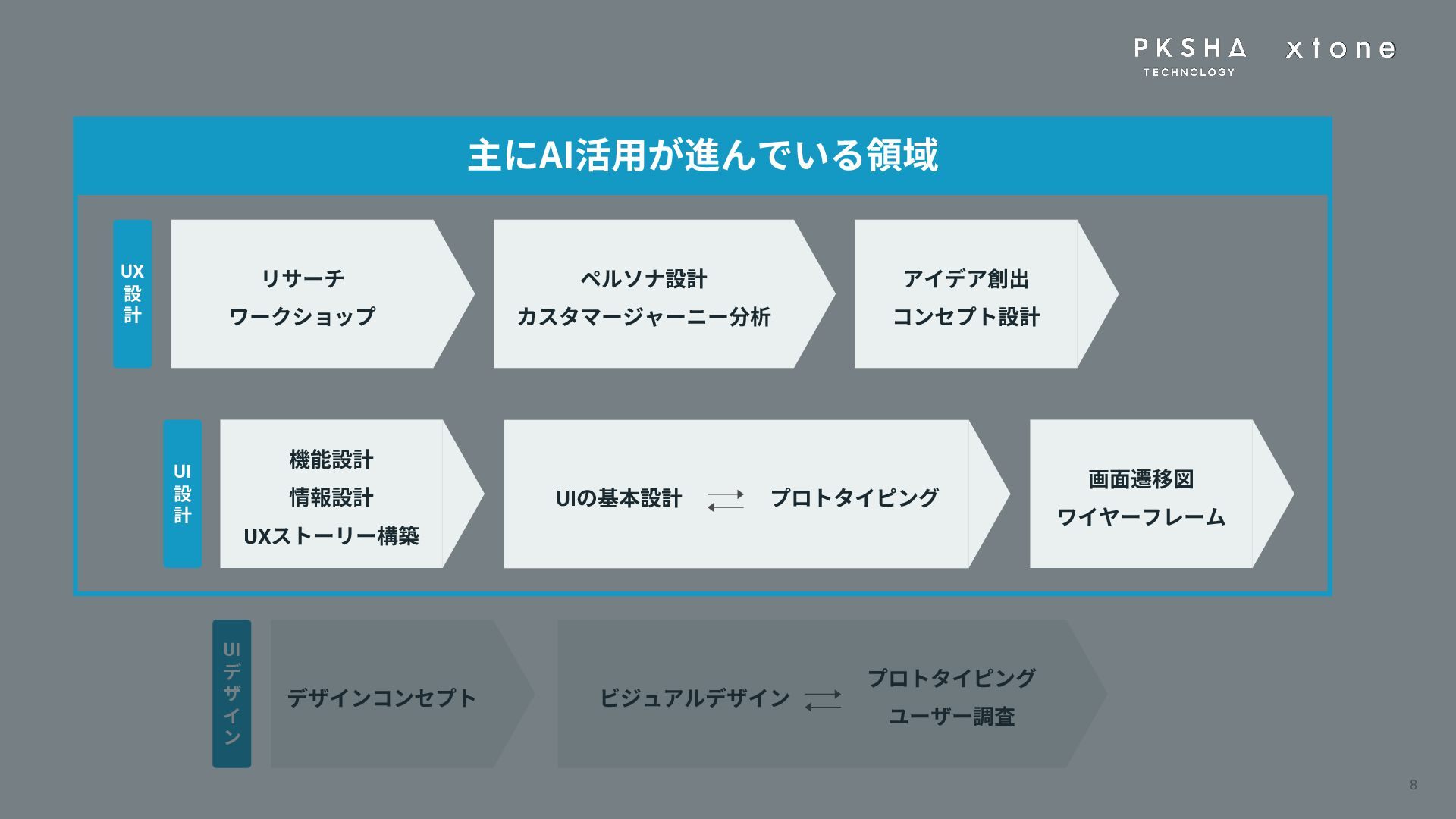 PKSHA TECHNOLOGY xtone

主にAI活用が進んでいる領域

UX設計

リサーチ
ワークショップ

ペルソナ設計
カスタマージャーニー分析

アイデア創出
コンセプト設計

UI設計

機能設計
情報設計
UXストーリー構築

UIの基本設計 ⇄ プロトタイピング

画面遷移図
ワイヤーフレーム

UIデザイン

デザインコンセプト

ビジュアルデザイン ⇄ プロトタイピング
ユーザー調査

8